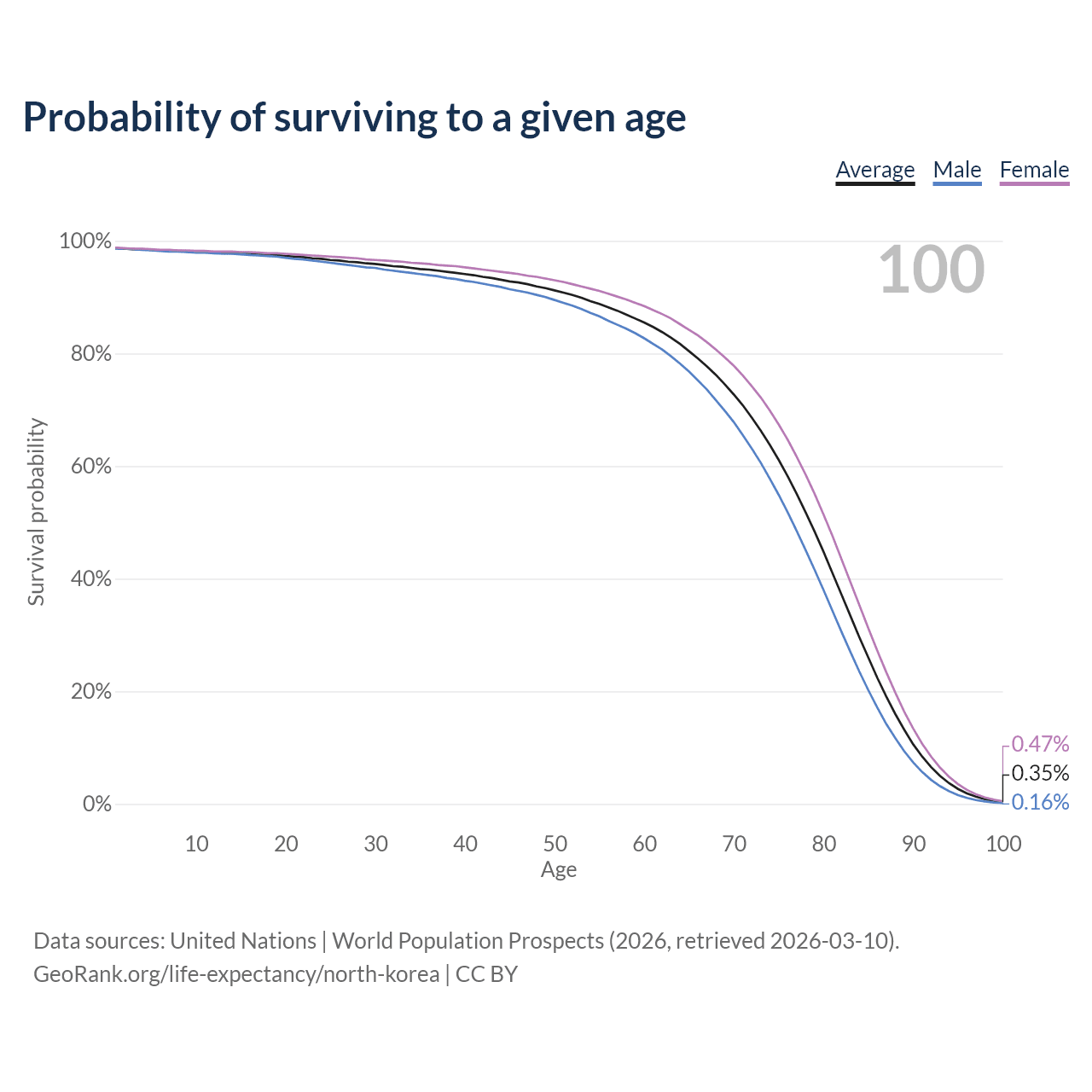 Probability of surviving to a given age

Average Male Female

100

100%
80%
60%
40%
20%
0%

Survival probability

0.47%
0.35%
0.16%

10 20 30 40 50 60 70 80 90 100
Age

Data sources: United Nations | World Population Prospects (2026, retrieved 2026-03-10).
GeoRank.org/life-expectancy/north-korea | CC BY